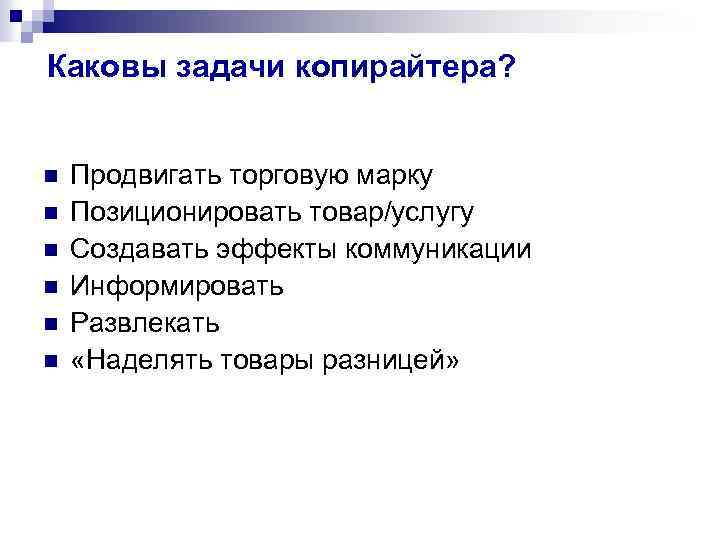 Каковы задачи копирайтера?

- Продвигать торговую марку
- Позиционировать товар/услугу
- Создавать эффекты коммуникации
- Информировать
- Развлекать
- «Наделять товары разницей»